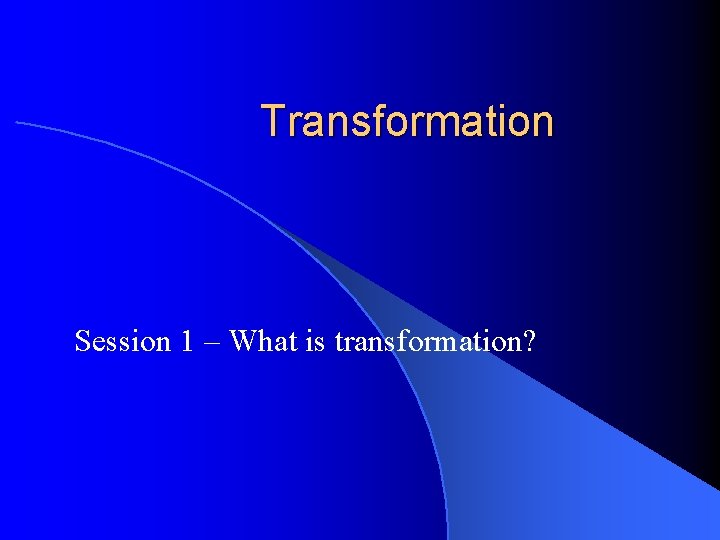 Transformation

Session 1 – What is transformation?